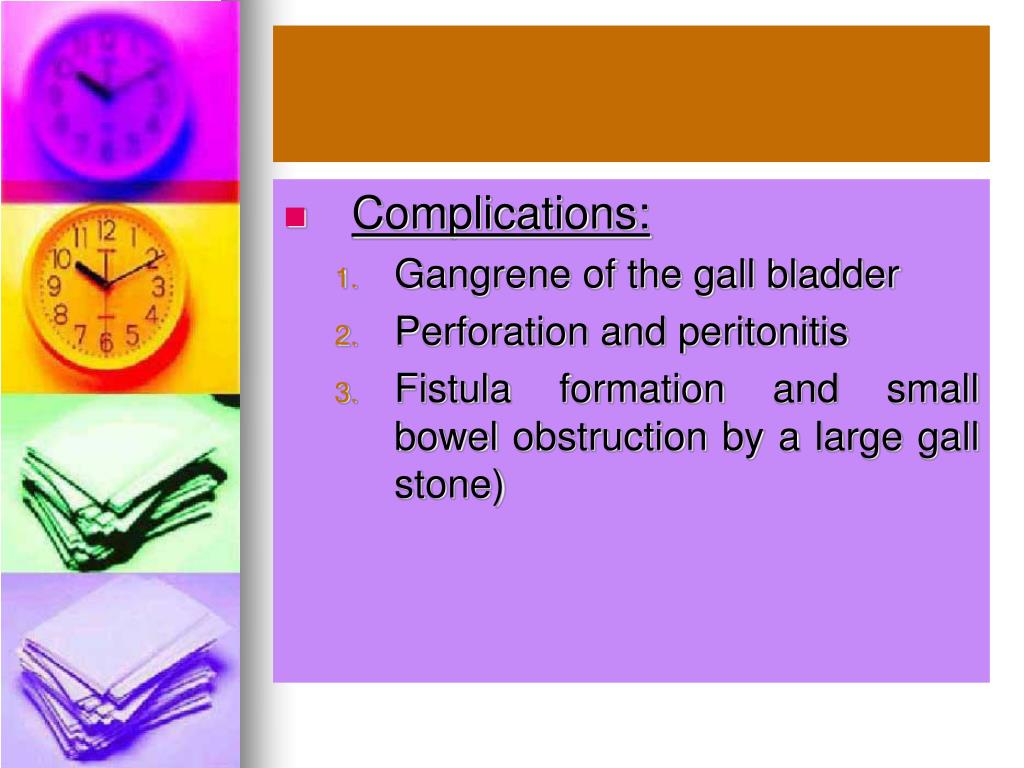 Complications:

1. Gangrene of the gall bladder
2. Perforation and peritonitis
3. Fistula formation and small bowel obstruction by a large gall stone)